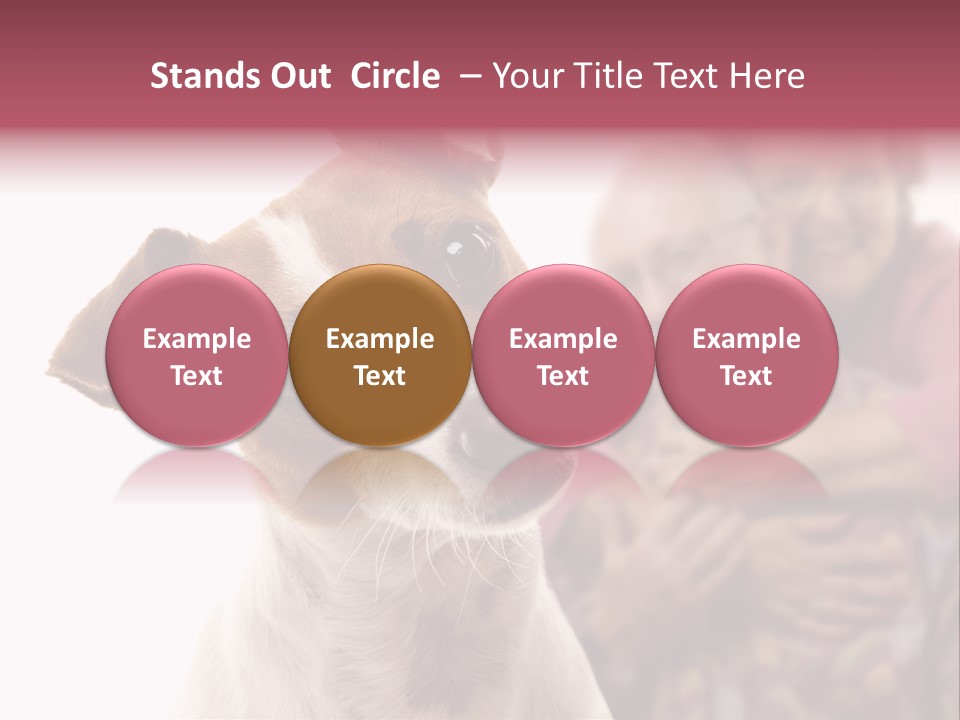 Stands Out Circle – Your Title Text Here

Example Text

Example Text

Example Text

Example Text